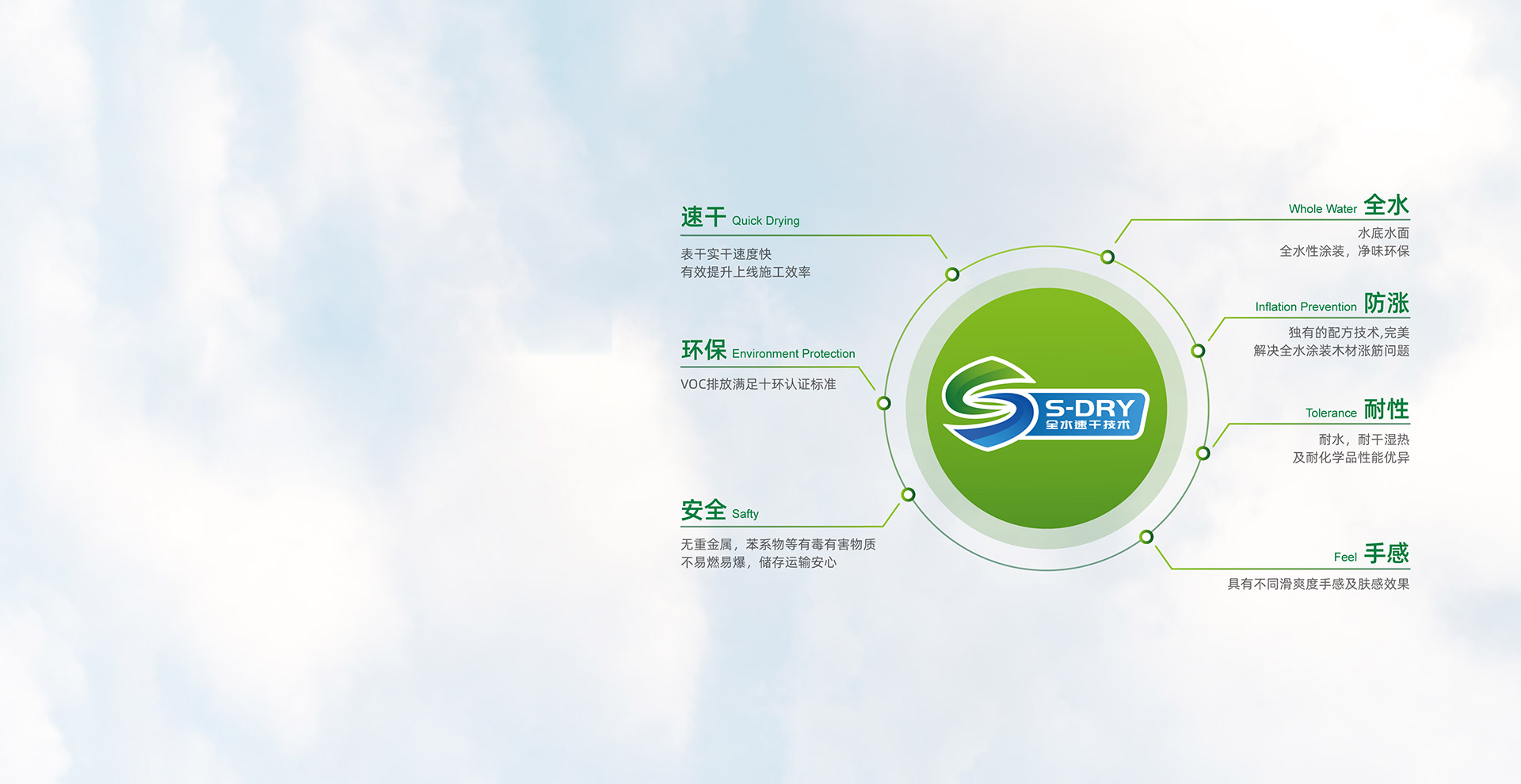 速干 Quick Drying

表干实干速度快
有效提升上线施工效率

环保 Environment Protection

VOC排放满足十环认证标准

安全 Safty

无重金属，苯系物等有毒有害物质
不易燃易爆，储存运输安心

S-DRY
全水速干技术

Whole Water 全水

水底水面
全水性涂装，净味环保

Inflation Prevention 防涨

独有的配方技术,完美
解决全水涂装木材涨筋问题

Tolerance 耐性

耐水，耐干湿热
及耐化学品性能优异

Feel 手感

具有不同滑爽度手感及肤感效果